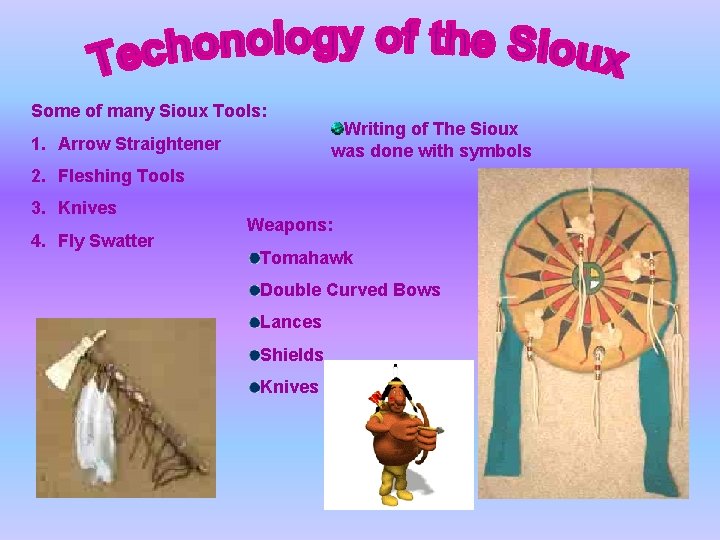 Techonology of the Sioux

Some of many Sioux Tools:

1. Arrow Straightener
2. Fleshing Tools
3. Knives
4. Fly Swatter

Writing of The Sioux was done with symbols

Weapons:

Tomahawk

Double Curved Bows

Lances

Shields

Knives